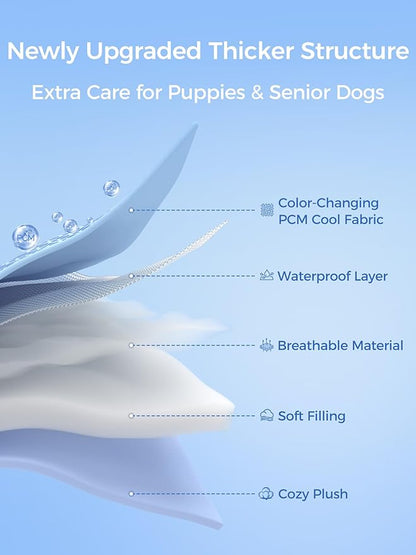 Newly Upgraded Thicker Structure

Extra Care for Puppies & Senior Dogs

PCM

Color-Changing PCM Cool Fabric

Waterproof Layer

Breathable Material

Soft Filling

Cozy Plush